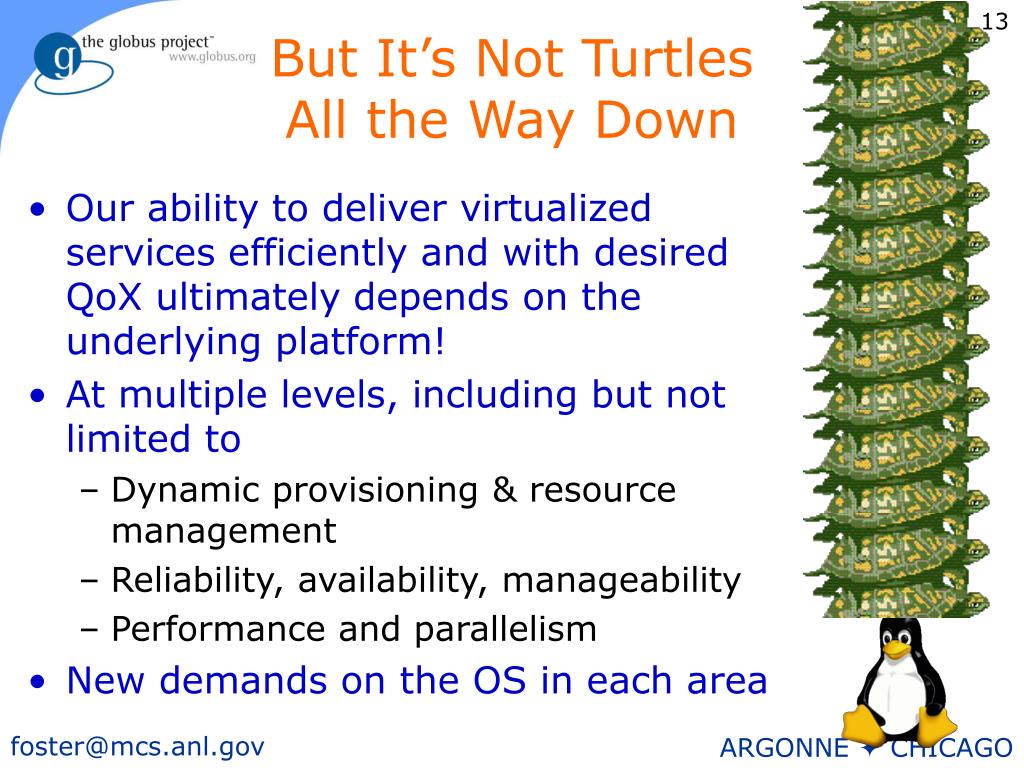 g the globus project™
www.globus.org

13

But It's Not Turtles All the Way Down

• Our ability to deliver virtualized services efficiently and with desired QoX ultimately depends on the underlying platform!
• At multiple levels, including but not limited to
– Dynamic provisioning & resource management
– Reliability, availability, manageability
– Performance and parallelism
• New demands on the OS in each area

foster@mcs.anl.gov

ARGONNE ✦ CHICAGO